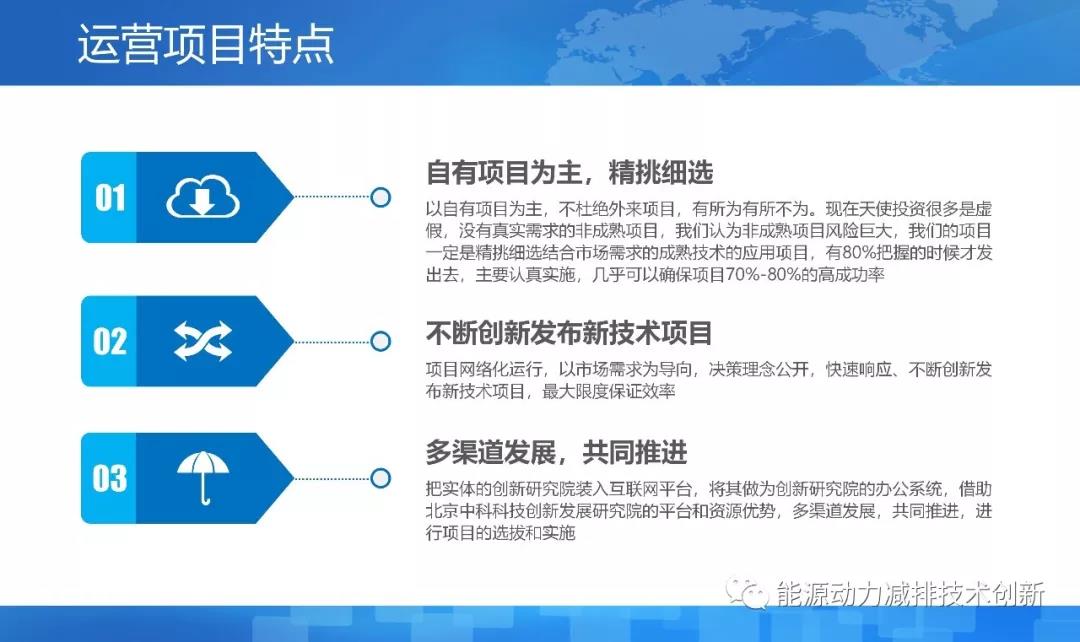 运营项目特点

01

自有项目为主，精挑细选

以自有项目为主，不杜绝外来项目，有所为有所不为。现在天使投资很多是虚假，没有真实需求的非成熟项目，我们认为非成熟项目风险巨大，我们的项目一定是精挑细选结合市场需求的成熟技术的应用项目，有80%把握的时候才发出去，主要认真实施，几乎可以确保项目70%-80%的高成功率

02

不断创新发布新技术项目

项目网络化运行，以市场需求为导向，决策理念公开，快速响应、不断创新发布新技术项目，最大限度保证效率

03

多渠道发展，共同推进

把实体的创新研究院装入互联网平台，将其做为创新研究院的办公系统，借助北京中科科技创新发展研究院的平台和资源优势，多渠道发展，共同推进，进行项目的选拔和实施

能源动力减排技术创新